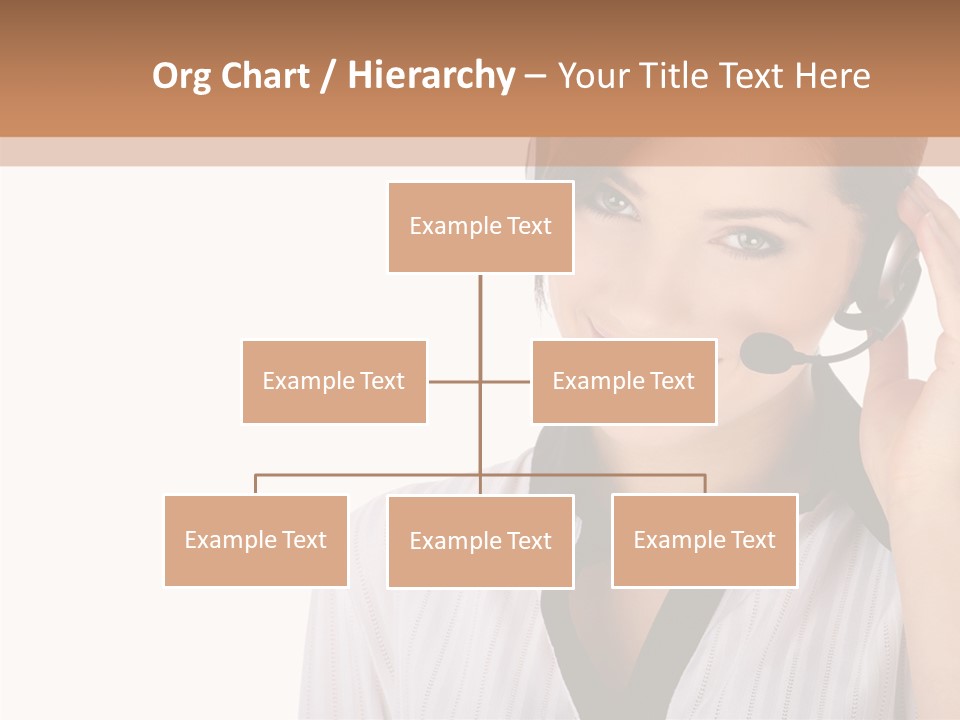 Org Chart / Hierarchy – Your Title Text Here

Example Text

Example Text

Example Text

Example Text

Example Text

Example Text